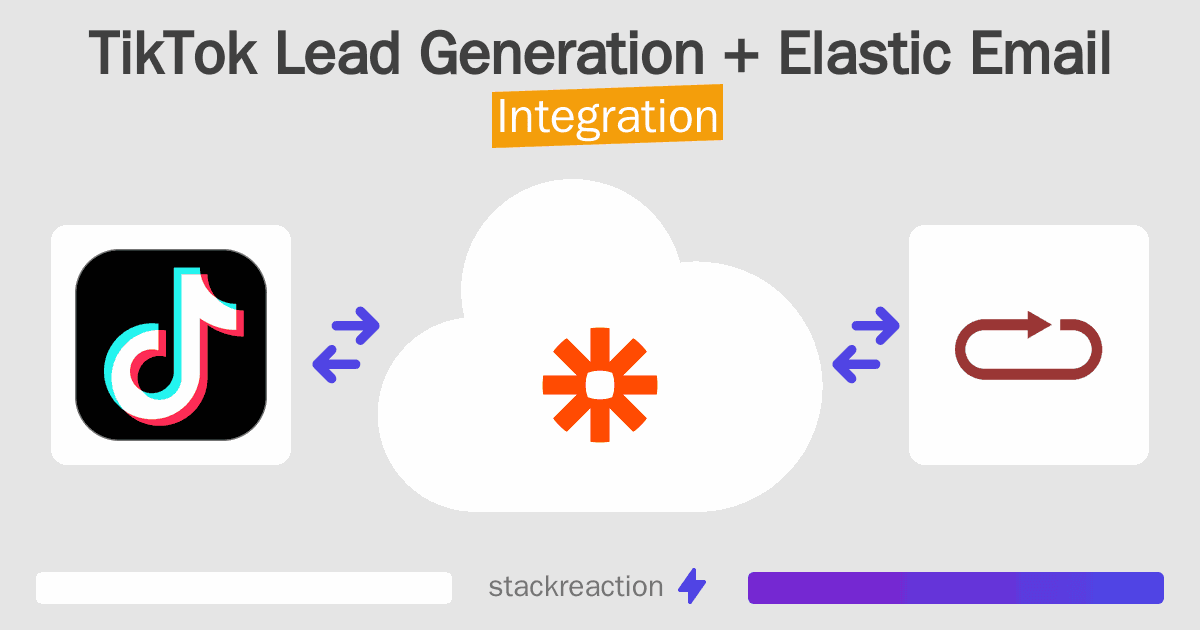 TikTok Lead Generation + Elastic Email
Integration

stackreaction